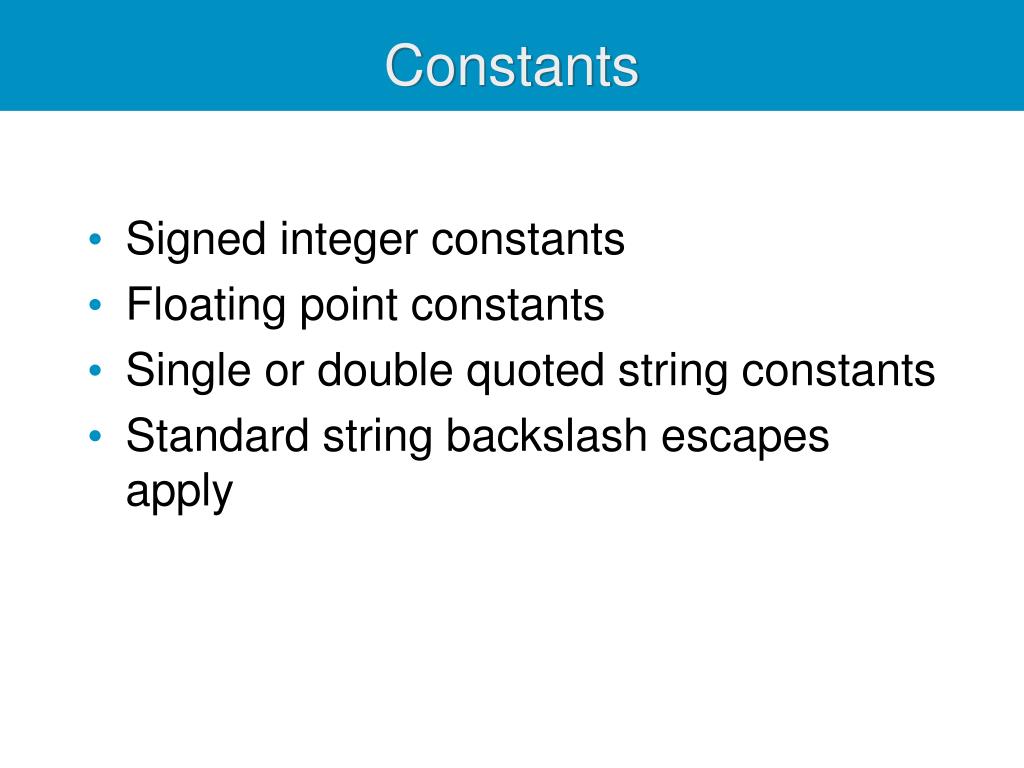 Constants

• Signed integer constants
• Floating point constants
• Single or double quoted string constants
• Standard string backslash escapes apply